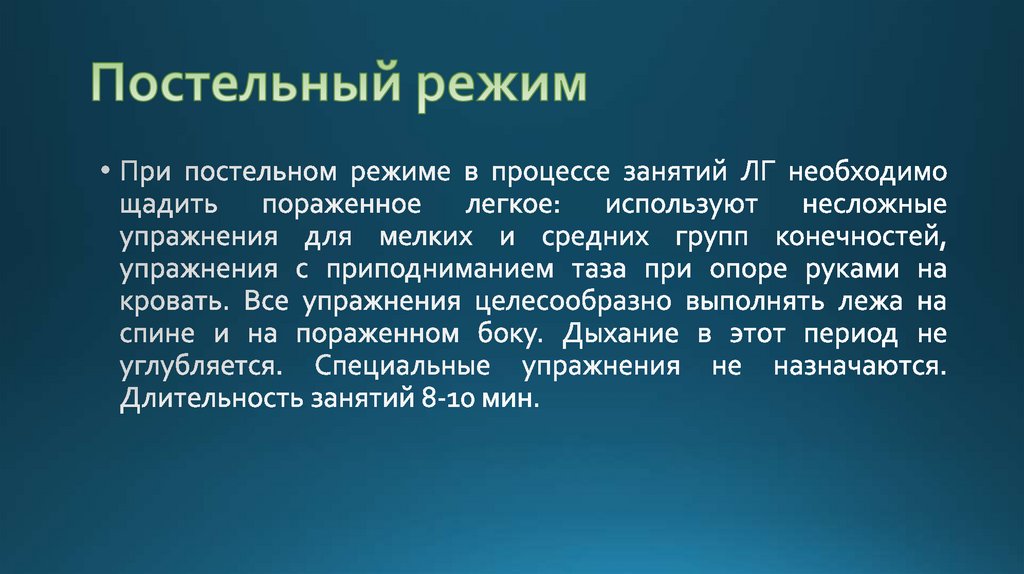 Постельный режим

• При постельном режиме в процессе занятий ЛГ необходимо щадить пораженное легкое: используют несложные упражнения для мелких и средних групп конечностей, упражнения с приподниманием таза при опоре руками на кровать. Все упражнения целесообразно выполнять лежа на спине и на пораженном боку. Дыхание в этот период не углубляется. Специальные упражнения не назначаются. Длительность занятий 8-10 мин.